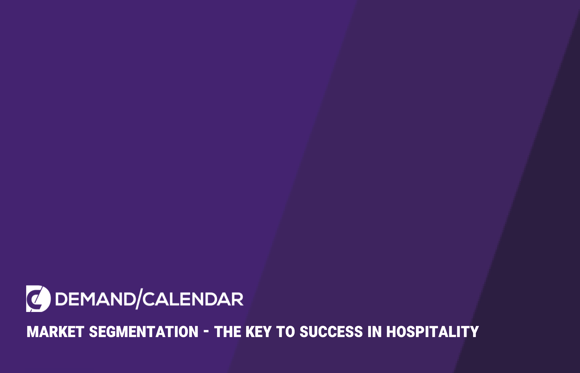 DEMAND/CALENDAR

MARKET SEGMENTATION - THE KEY TO SUCCESS IN HOSPITALITY